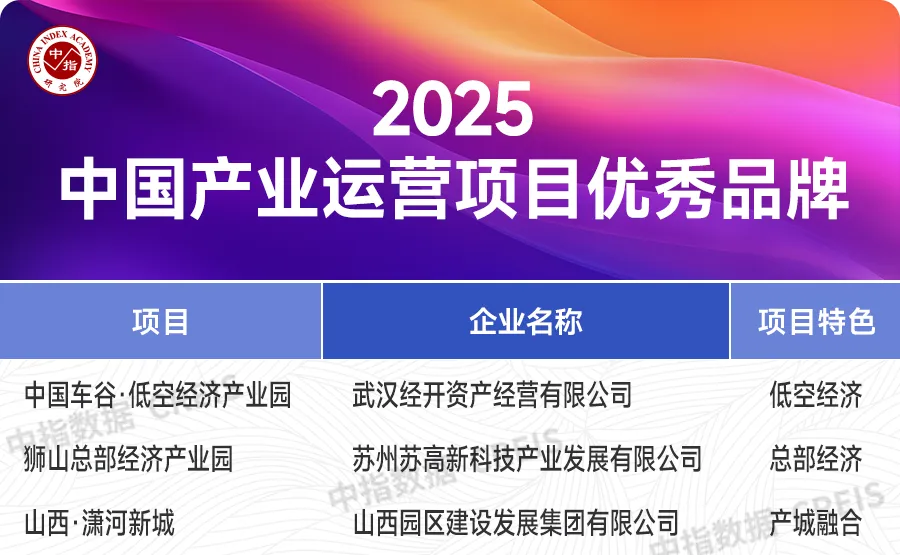 CHINA INDEX ACADEMY 中指 研究院

2025
中国产业运营项目优秀品牌

| 项目 | 企业名称 | 项目特色 |
|---|---|---|
| 中国车谷·低空经济产业园 | 武汉经开资产经营有限公司 | 低空经济 |
| 狮山总部经济产业园 | 苏州苏高新科技产业发展有限公司 | 总部经济 |
| 山西·潇河新城 | 山西园区建设发展集团有限公司 | 产城融合 |

中指数据 CREIS
中指数据 CREIS
中指数据 CREIS